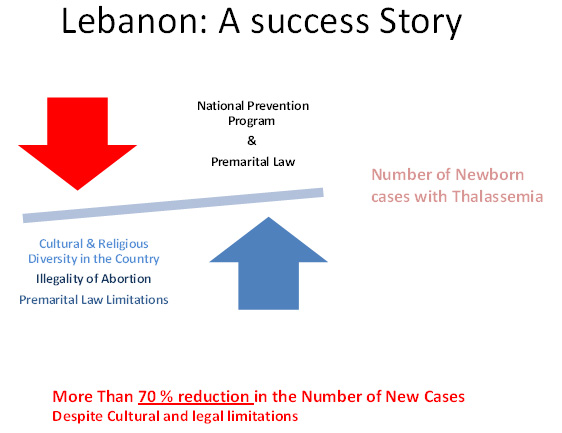 Lebanon: A success Story

National Prevention Program
&
Premarital Law

Number of Newborn cases with Thalassemia

Cultural & Religious Diversity in the Country
Illegality of Abortion
Premarital Law Limitations

More Than 70 % reduction in the Number of New Cases
Despite Cultural and legal limitations